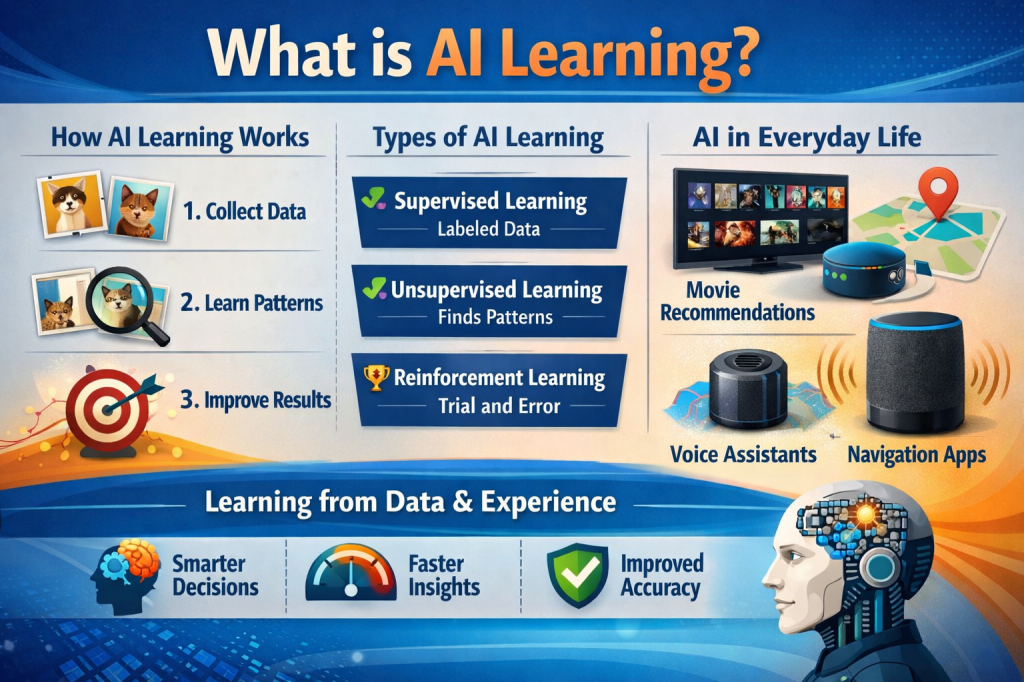 What is AI Learning?

How AI Learning Works

1. Collect Data

2. Learn Patterns

3. Improve Results

Types of AI Learning

Supervised Learning
Labeled Data

Unsupervised Learning
Finds Patterns

Reinforcement Learning
Trial and Error

AI in Everyday Life

Movie Recommendations

Voice Assistants

Navigation Apps

Learning from Data & Experience

Smarter Decisions

Faster Insights

Improved Accuracy